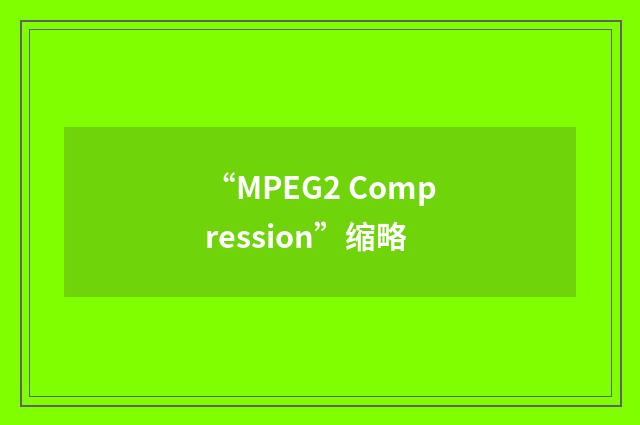 “MPEG2 Compression”缩略